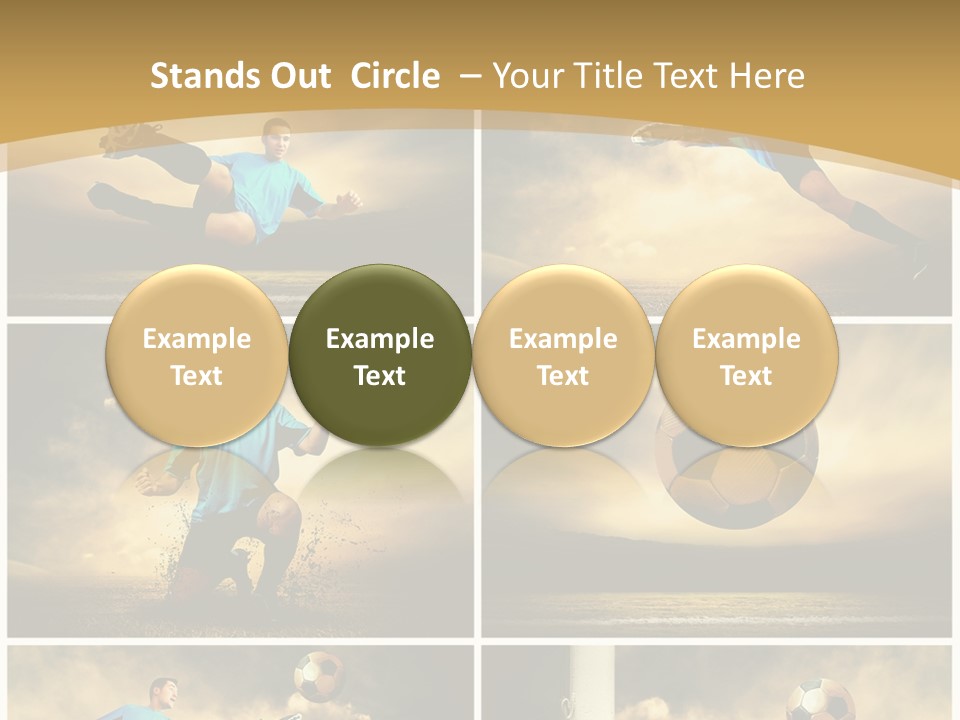 Stands Out Circle – Your Title Text Here

Example Text

Example Text

Example Text

Example Text